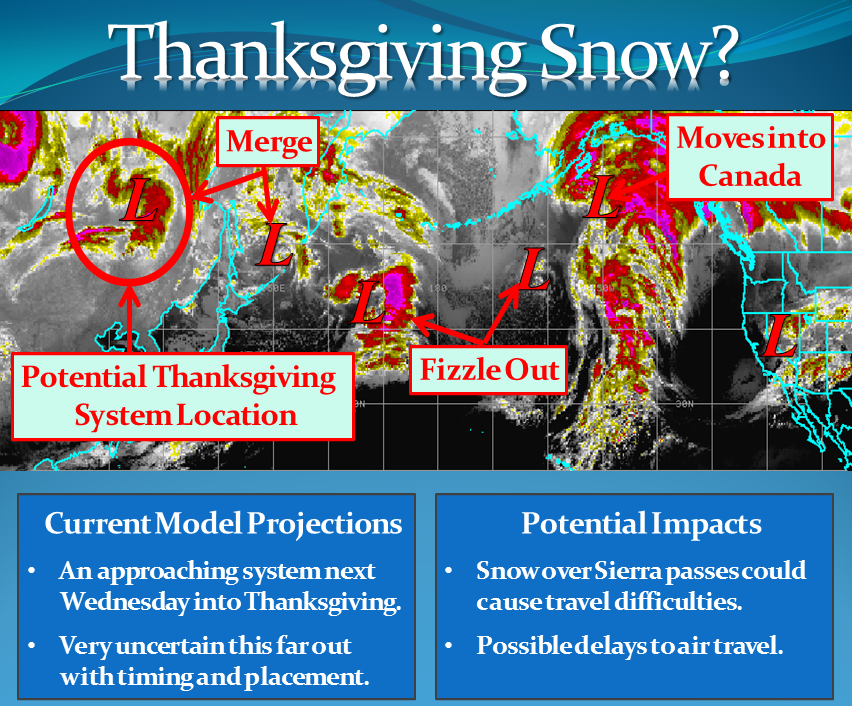 Thanksgiving Snow?

Merge

Moves into Canada

L

L

L

L

L

L

Potential Thanksgiving System Location

Fizzle Out

Current Model Projections

• An approaching system next Wednesday into Thanksgiving.

• Very uncertain this far out with timing and placement.

Potential Impacts

• Snow over Sierra passes could cause travel difficulties.

• Possible delays to air travel.